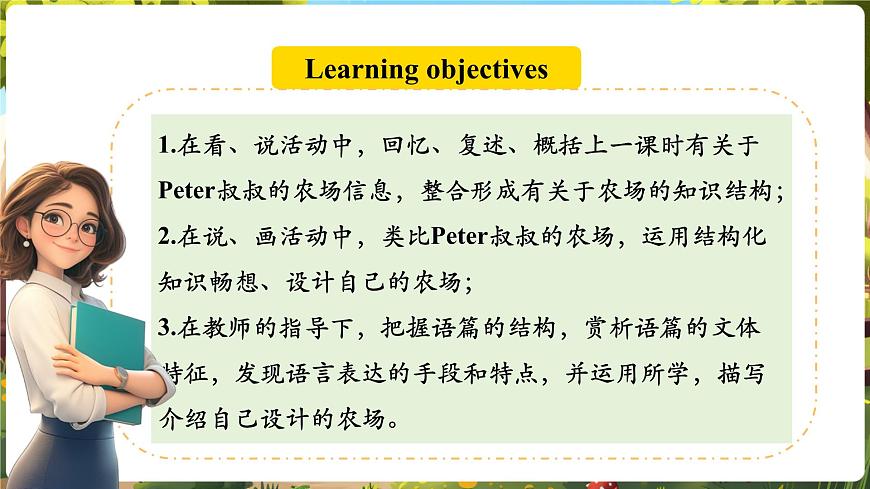 Learning objectives

1.在看、说活动中，回忆、复述、概括上一课时有关于Peter叔叔的农场信息，整合形成有关于农场的知识结构；

2.在说、画活动中，类比Peter叔叔的农场，运用结构化知识畅想、设计自己的农场；

3.在教师的指导下，把握语篇的结构，赏析语篇的文体特征，发现语言表达的手段和特点，并运用所学，描写介绍自己设计的农场。